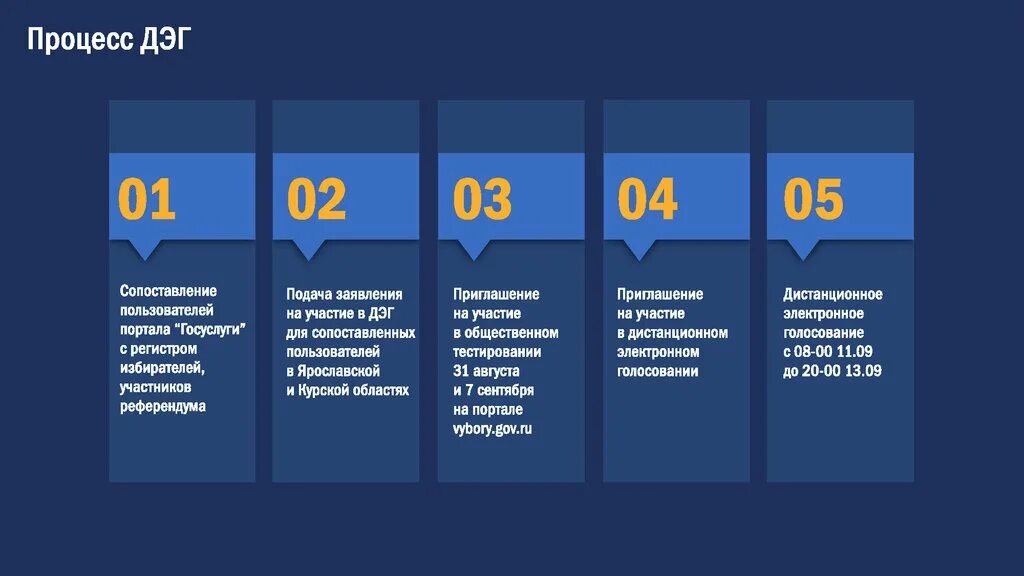 Процесс ДЭГ

01

Сопоставление пользователей портала "Госуслуги" с регистром избирателей, участников референдума

02

Подача заявления на участие в ДЭГ для сопоставленных пользователей в Ярославской и Курской областях

03

Приглашение на участие в общественном тестировании 31 августа и 7 сентября на портале vybory.gov.ru

04

Приглашение на участие в дистанционном электронном голосовании

05

Дистанционное электронное голосование с 08-00 11.09 до 20-00 13.09